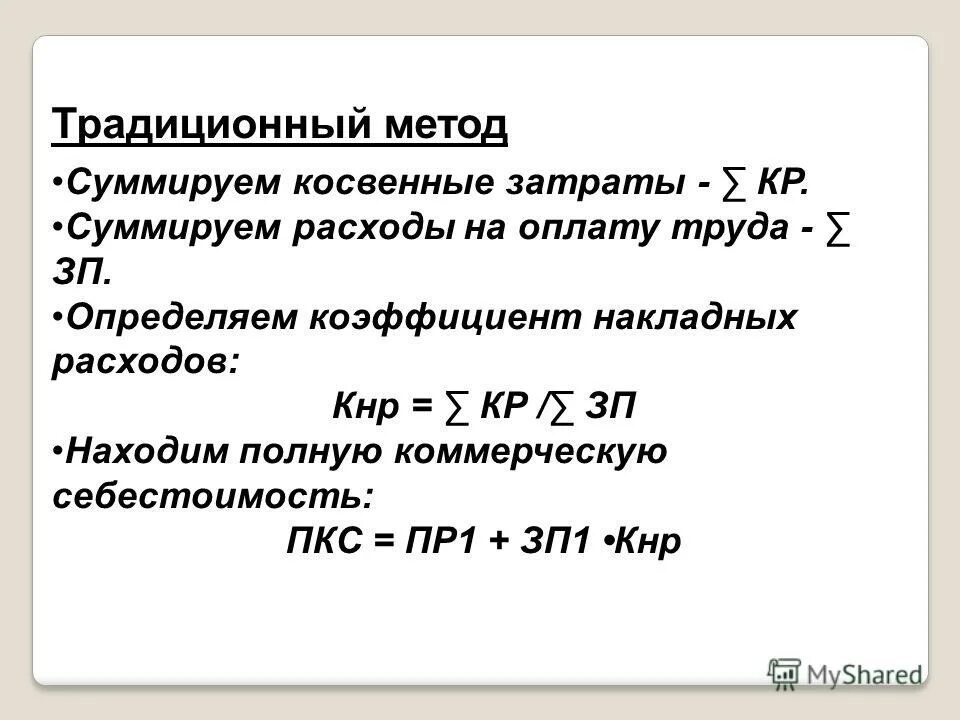 Традиционный метод

•Суммируем косвенные затраты - ∑ КР.

•Суммируем расходы на оплату труда - ∑ ЗП.

•Определяем коэффициент накладных расходов:

Кнр = ∑ КР /∑ ЗП

•Находим полную коммерческую себестоимость:

ПКС = ПР1 + ЗП1 •Кнр

MyShared